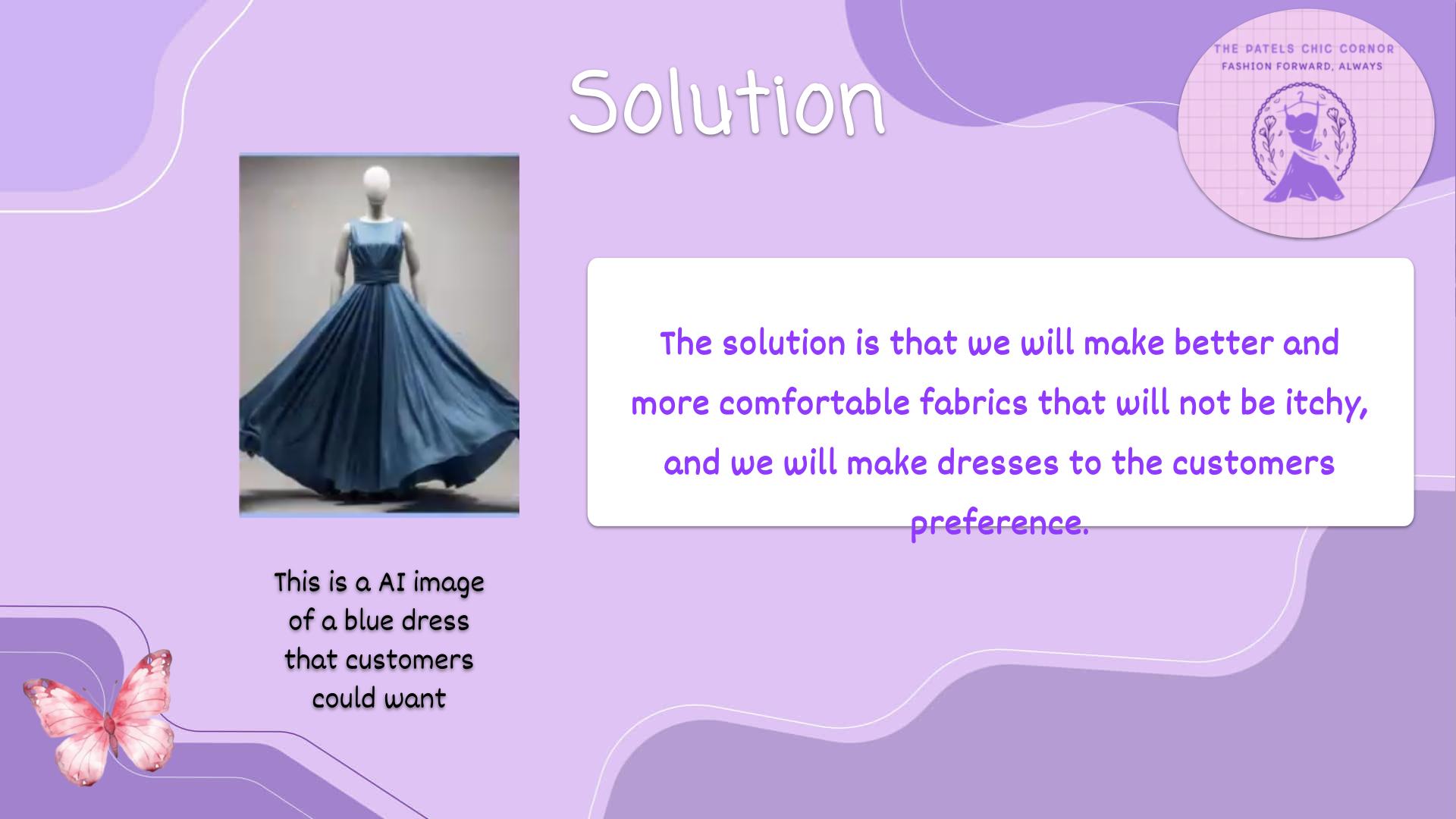 Solution

THE PATELS CHIC CORNOR
FASHION FORWARD, ALWAYS

The solution is that we will make better and more comfortable fabrics that will not be itchy, and we will make dresses to the customers preference.

This is a AI image of a blue dress that customers could want